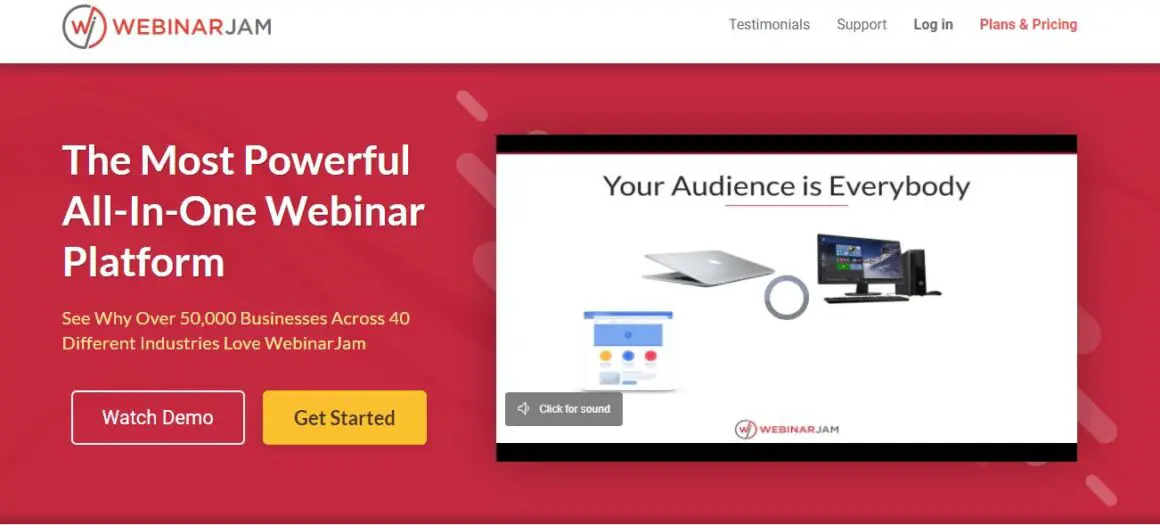 WEBINARJAM

Testimonials Support Log in Plans & Pricing

The Most Powerful All-In-One Webinar Platform

See Why Over 50,000 Businesses Across 40 Different Industries Love WebinarJam

Watch Demo

Get Started

Your Audience is Everybody

Click for sound

WEBINARJAM